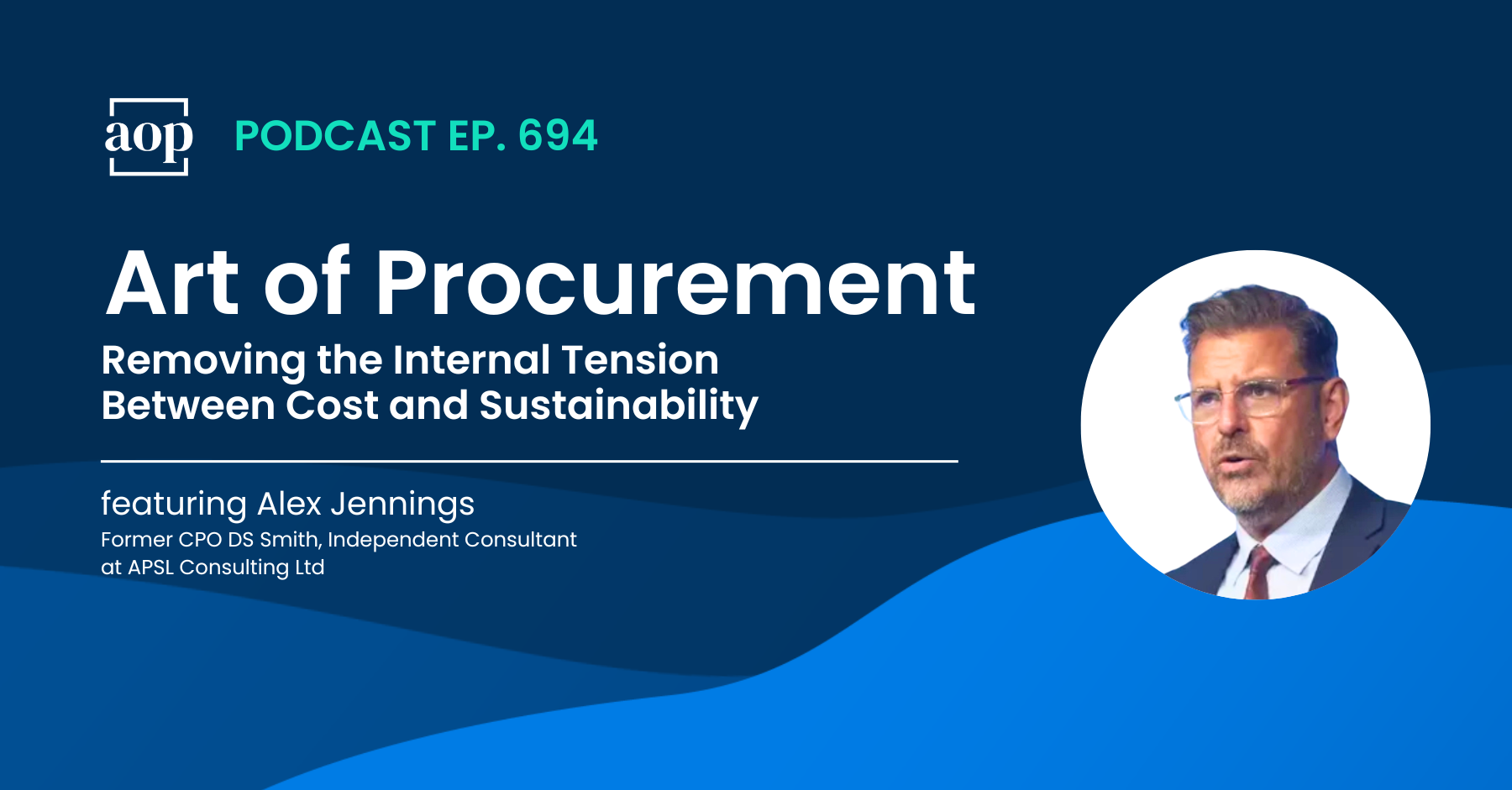 aop

PODCAST EP. 694

Art of Procurement

Removing the Internal Tension Between Cost and Sustainability

featuring Alex Jennings

Former CPO DS Smith, Independent Consultant at APSL Consulting Ltd